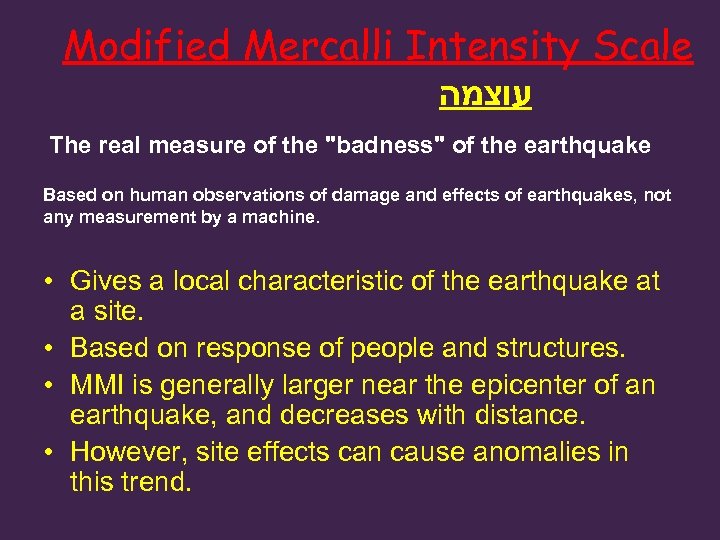 Modified Mercalli Intensity Scale

עוצמה

The real measure of the "badness" of the earthquake

Based on human observations of damage and effects of earthquakes, not any measurement by a machine.

• Gives a local characteristic of the earthquake at a site.
• Based on response of people and structures.
• MMI is generally larger near the epicenter of an earthquake, and decreases with distance.
• However, site effects can cause anomalies in this trend.